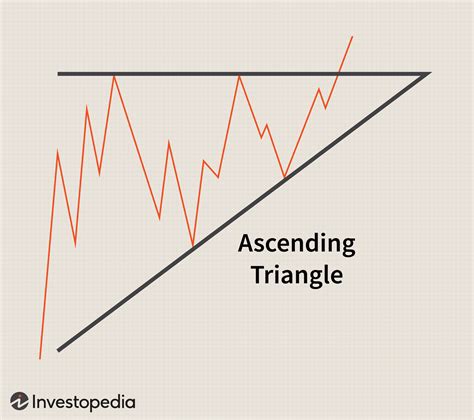 Ascending Triangle

Investopedia